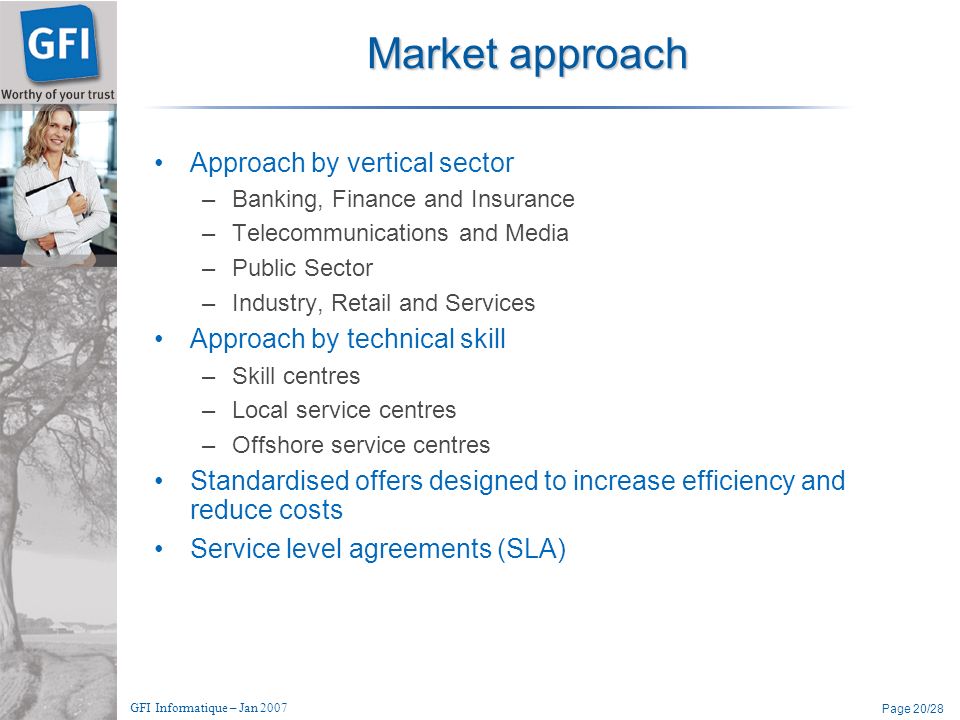 GFI
Worthy of your trust

Market approach

• Approach by vertical sector
– Banking, Finance and Insurance
– Telecommunications and Media
– Public Sector
– Industry, Retail and Services
• Approach by technical skill
– Skill centres
– Local service centres
– Offshore service centres
• Standardised offers designed to increase efficiency and reduce costs
• Service level agreements (SLA)

GFI Informatique – Jan 2007

Page 20/28